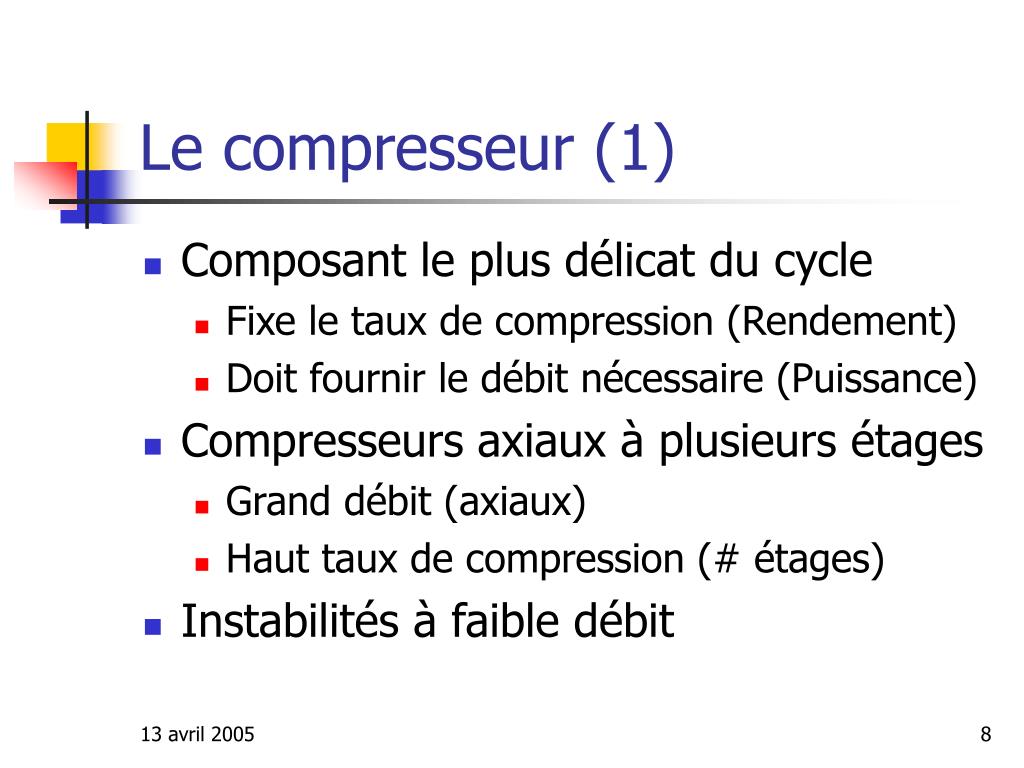 Le compresseur (1)

- Composant le plus délicat du cycle
  - Fixe le taux de compression (Rendement)
  - Doit fournir le débit nécessaire (Puissance)
- Compresseurs axiaux à plusieurs étages
  - Grand débit (axiaux)
  - Haut taux de compression (# étages)
- Instabilités à faible débit

13 avril 2005

8